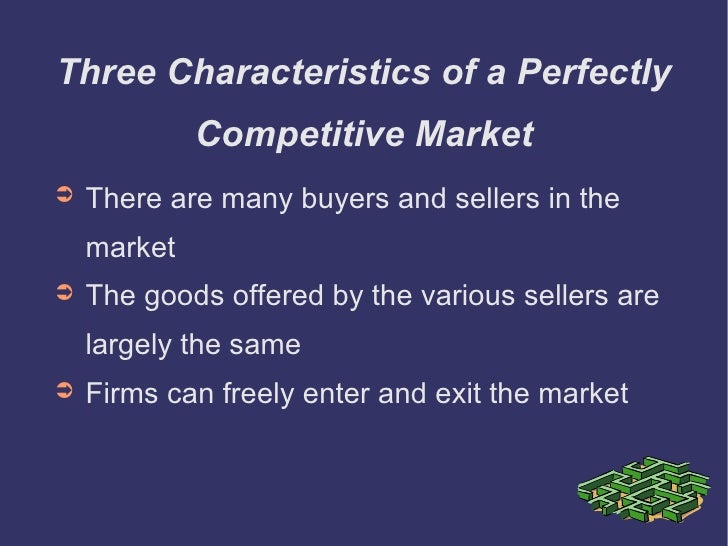 Three Characteristics of a Perfectly Competitive Market

➲ There are many buyers and sellers in the market
➲ The goods offered by the various sellers are largely the same
➲ Firms can freely enter and exit the market